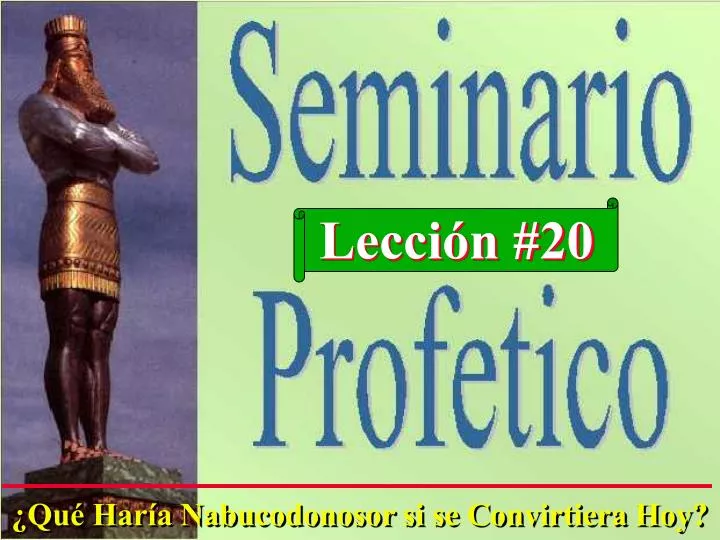 Seminario

Lección #20

Profetico

¿Qué Haría Nabucodonosor si se Convirtiera Hoy?